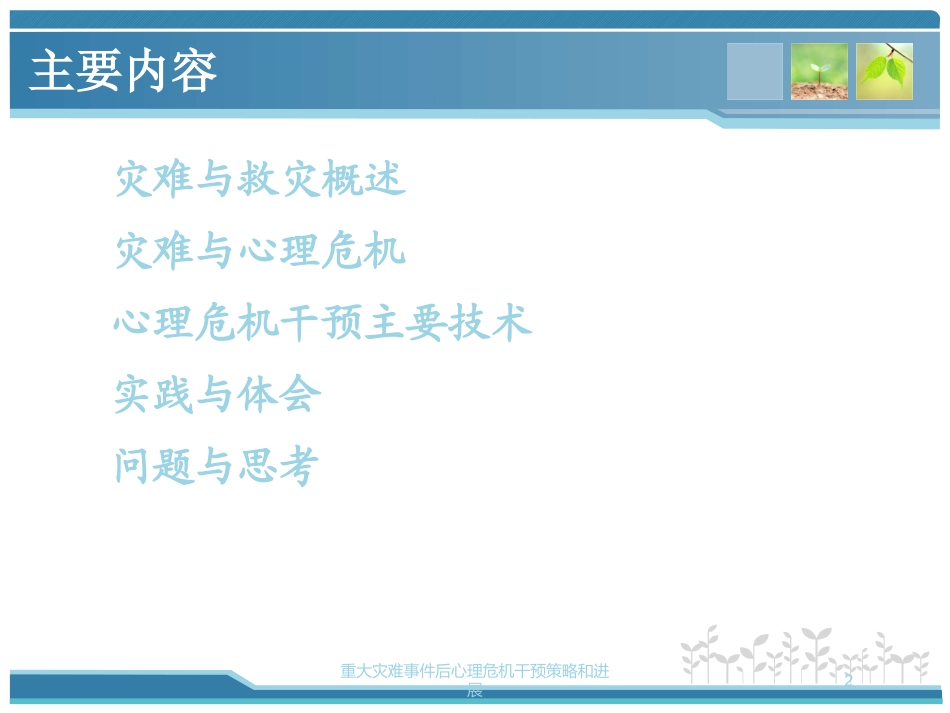 主要内容

灾难与救灾概述

灾难与心理危机

心理危机干预主要技术

实践与体会

问题与思考

重大灾难事件后心理危机干预策略和进展

2